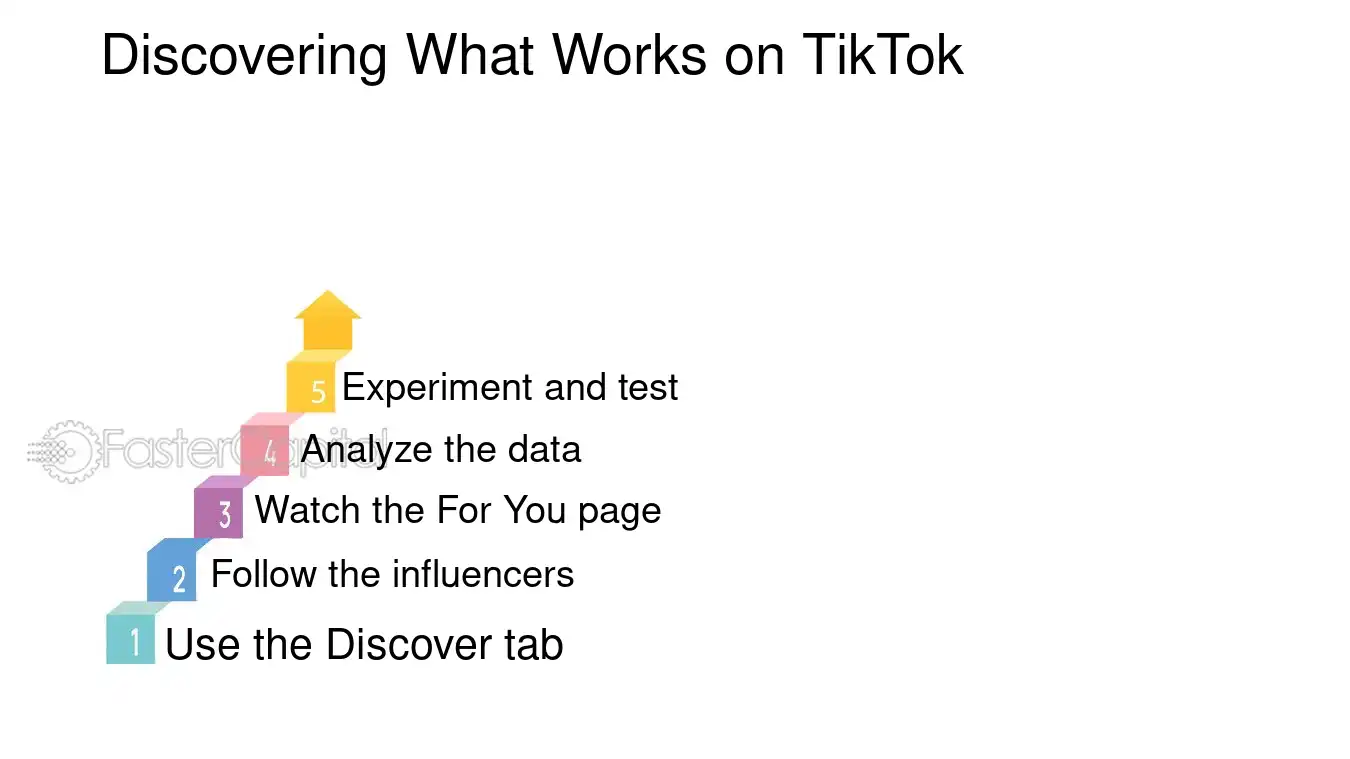 Discovering What Works on TikTok

5 Experiment and test

4 Analyze the data

3 Watch the For You page

2 Follow the influencers

1 Use the Discover tab

FasterCapital